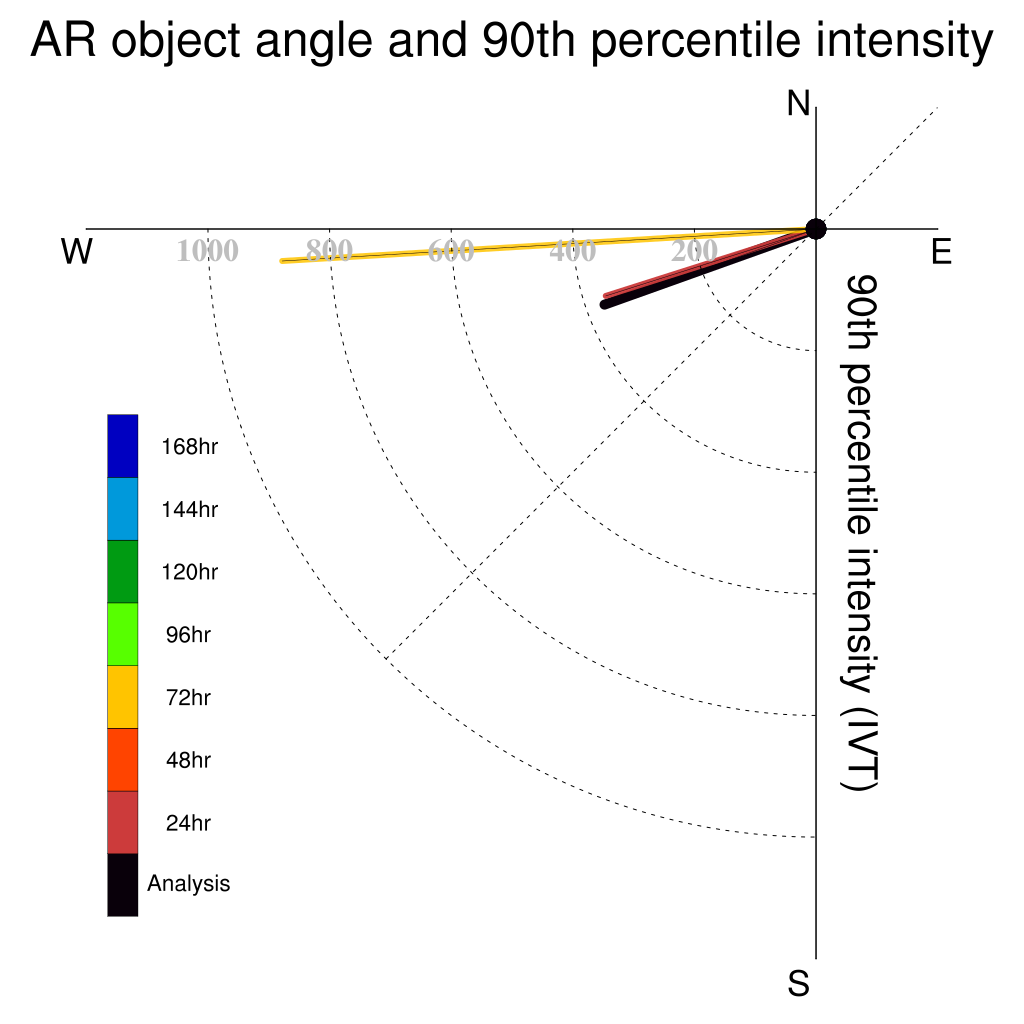 AR object angle and 90th percentile intensity

N
W
E
S

1000
800
600
400
200

90th percentile intensity (IVT)

168hr
144hr
120hr
96hr
72hr
48hr
24hr
Analysis